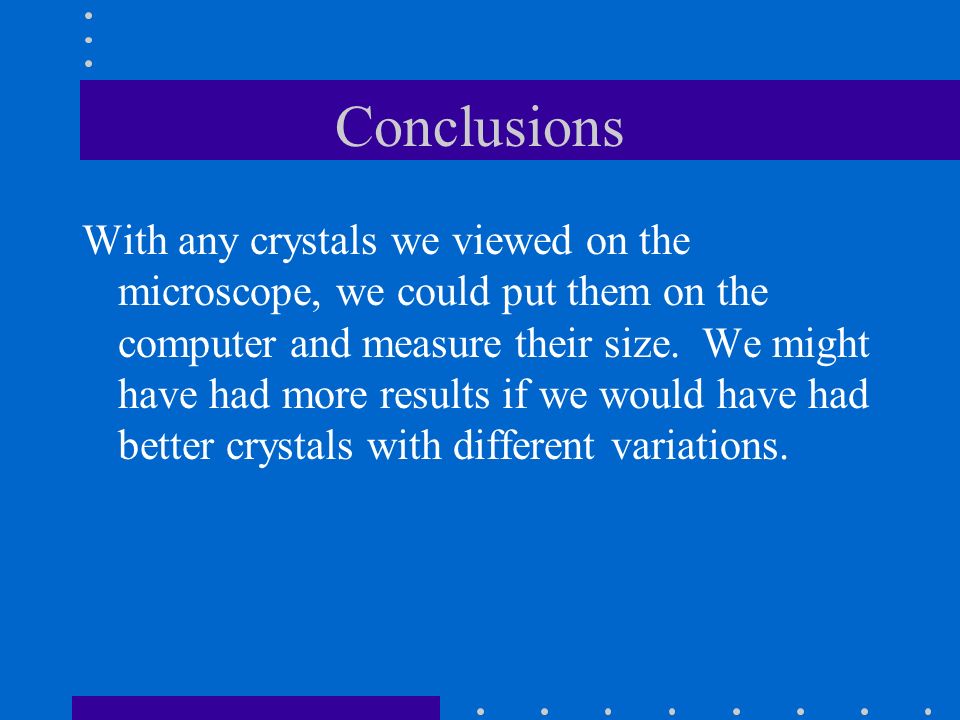 Conclusions

With any crystals we viewed on the microscope, we could put them on the computer and measure their size. We might have had more results if we would have had better crystals with different variations.